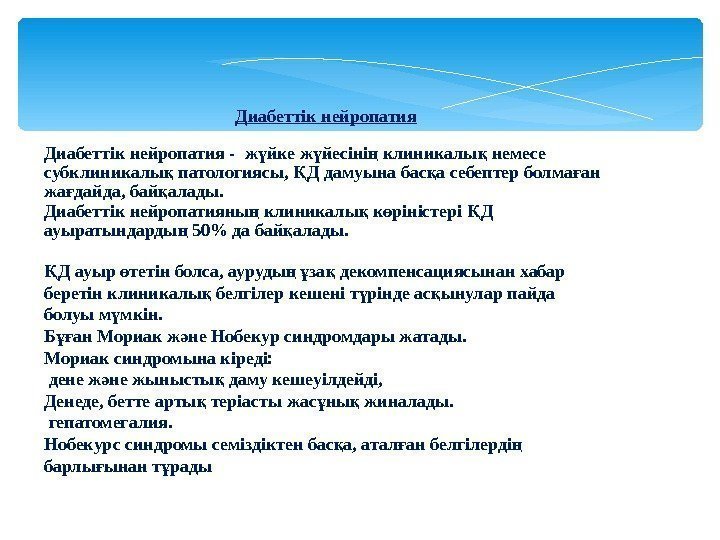 Диабеттік нейропатия

Диабеттік нейропатия - жүйке жүйесінің клиникалық немесе субклиникалық патологиясы, ҚД дамуына басқа себептер болмаған жағдайда, байқалады.
Диабеттік нейропатияның клиникалық көріністері ҚД ауыратындардың 50% да байқалады.

ҚД ауыр өтетін болса, аурудың ұзақ декомпенсациясынан хабар беретін клиникалық белгілер кешені түрінде асқынулар пайда болуы мүмкін.
Бұған Мориак және Нобекур синдромдары жатады.
Мориак синдромына кіреді:
дене және жыныстық даму кешеуілдейді,
Денеде, бетте артық теріасты жасұнық жиналады.
гепатомегалия.
Нобекурс синдромы семіздіктен басқа, аталған белгілердің барлығынан тұрады